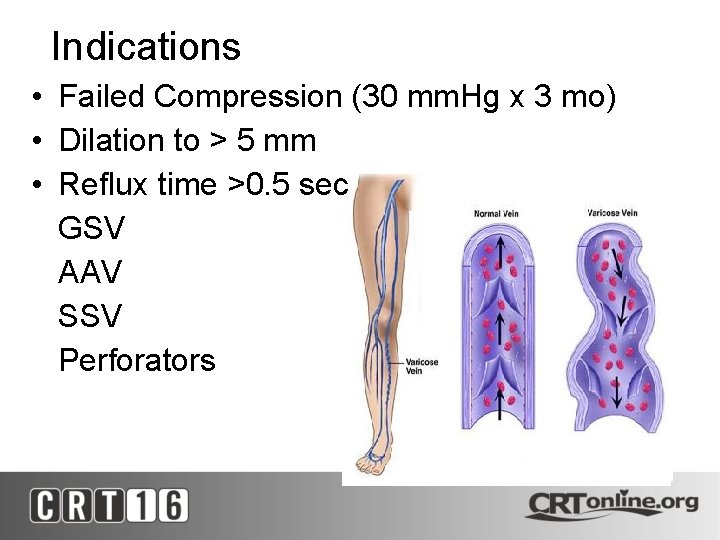 Indications

• Failed Compression (30 mmHg x 3 mo)
• Dilation to > 5 mm
• Reflux time >0.5 sec
GSV
AAV
SSV
Perforators

Varicose Vein

Normal Vein

Varicose Vein

CRT16

CRTonline.org